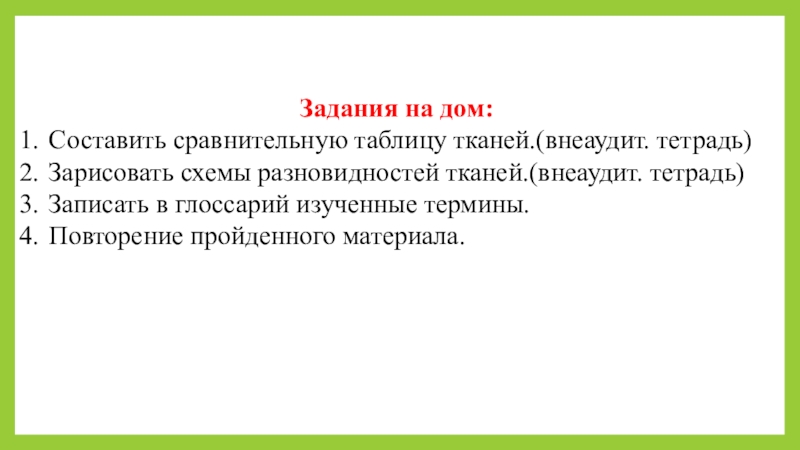 Задания на дом:

1. Составить сравнительную таблицу тканей.(внеаудит. тетрадь)
2. Зарисовать схемы разновидностей тканей.(внеаудит. тетрадь)
3. Записать в глоссарий изученные термины.
4. Повторение пройденного материала.